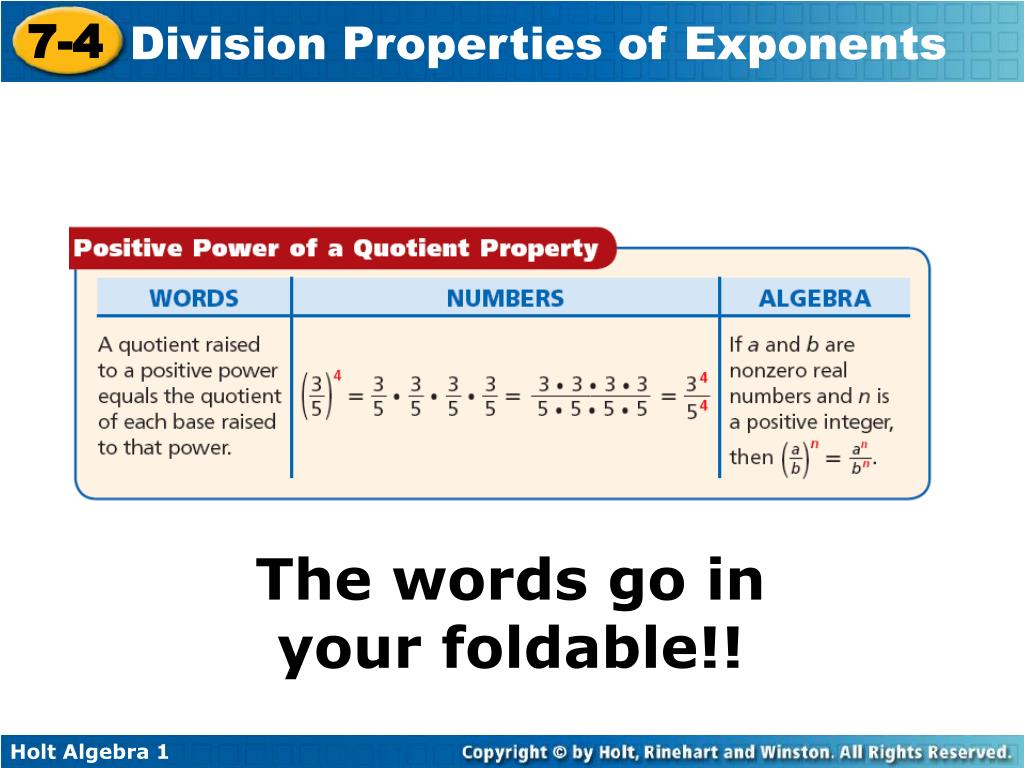 7-4 Division Properties of Exponents

Positive Power of a Quotient Property

| WORDS | NUMBERS | ALGEBRA |
|---|---|---|
| A quotient raised to a positive power equals the quotient of each base raised to that power. | $\left(\frac{3}{5}\right)^4 = \frac{3}{5} \cdot \frac{3}{5} \cdot \frac{3}{5} \cdot \frac{3}{5} = \frac{3 \cdot 3 \cdot 3 \cdot 3}{5 \cdot 5 \cdot 5 \cdot 5} = \frac{3^4}{5^4}$ | If $a$ and $b$ are nonzero real numbers and $n$ is a positive integer, then $\left(\frac{a}{b}\right)^n = \frac{a^n}{b^n}$. |

The words go in your foldable!!

Holt Algebra 1

Copyright © by Holt, Rinehart and Winston. All Rights Reserved.